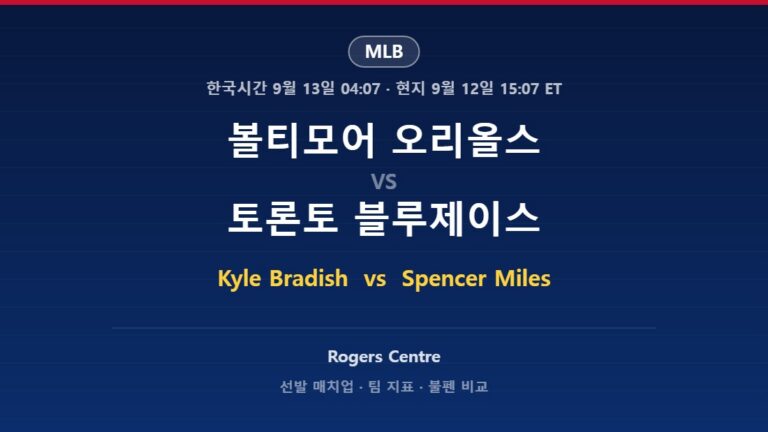 MLB

한국시간 9월 13일 04:07 · 현지 9월 12일 15:07 ET

볼티모어 오리올스

VS

토론토 블루제이스

Kyle Bradish vs Spencer Miles

Rogers Centre

선발 매치업 · 팀 지표 · 불펜 비교